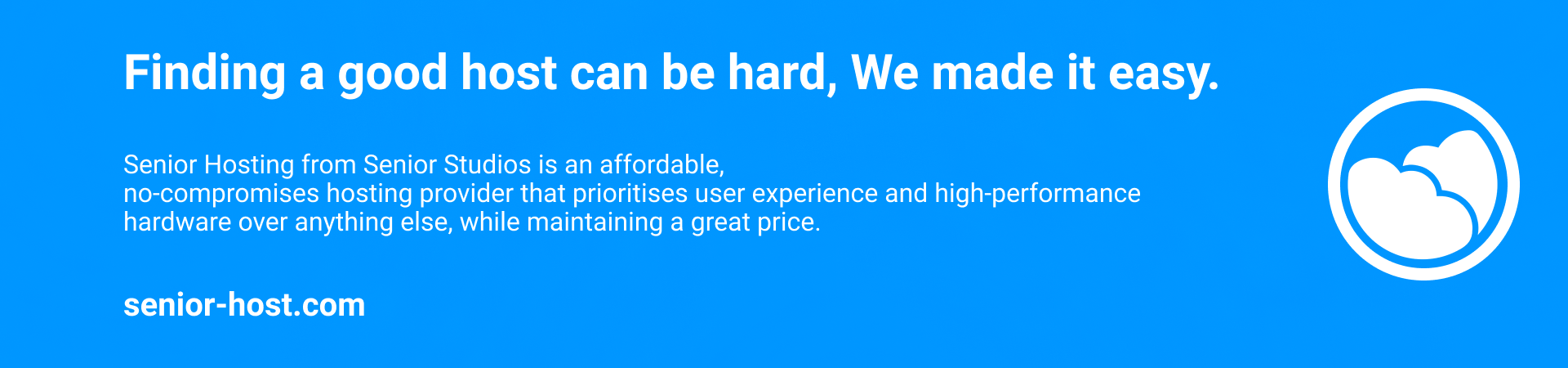 Finding a good host can be hard, We made it easy.

Senior Hosting from Senior Studios is an affordable, no-compromises hosting provider that prioritises user experience and high-performance hardware over anything else, while maintaining a great price.

senior-host.com